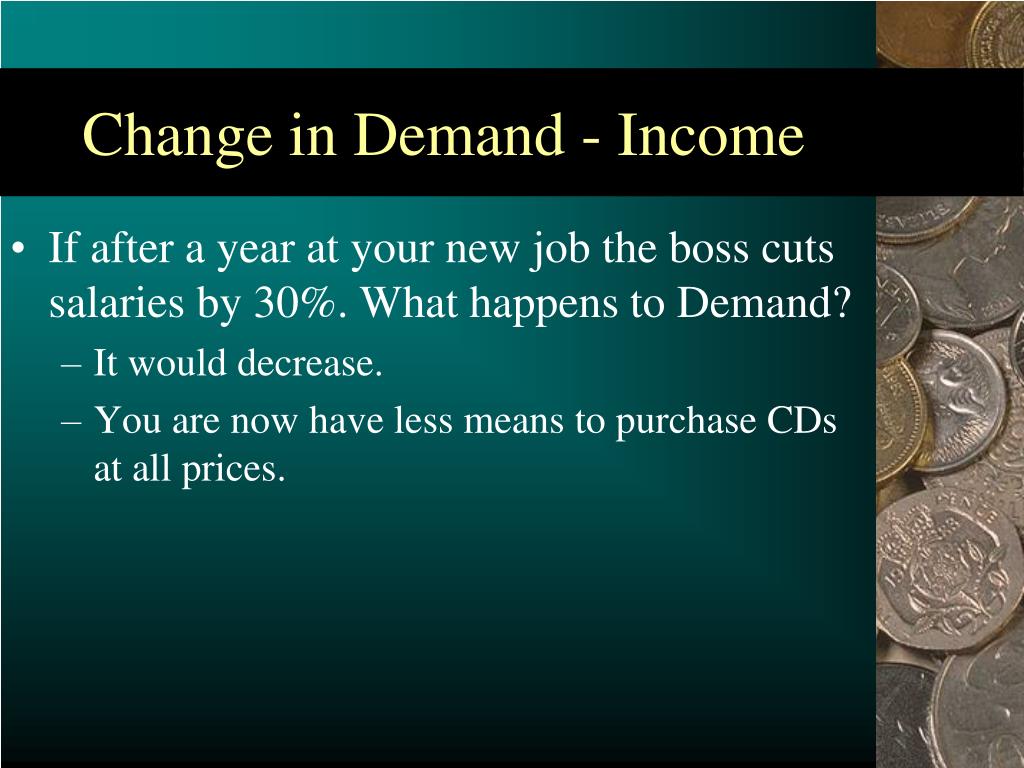 Change in Demand - Income

• If after a year at your new job the boss cuts salaries by 30%. What happens to Demand?
– It would decrease.
– You are now have less means to purchase CDs at all prices.